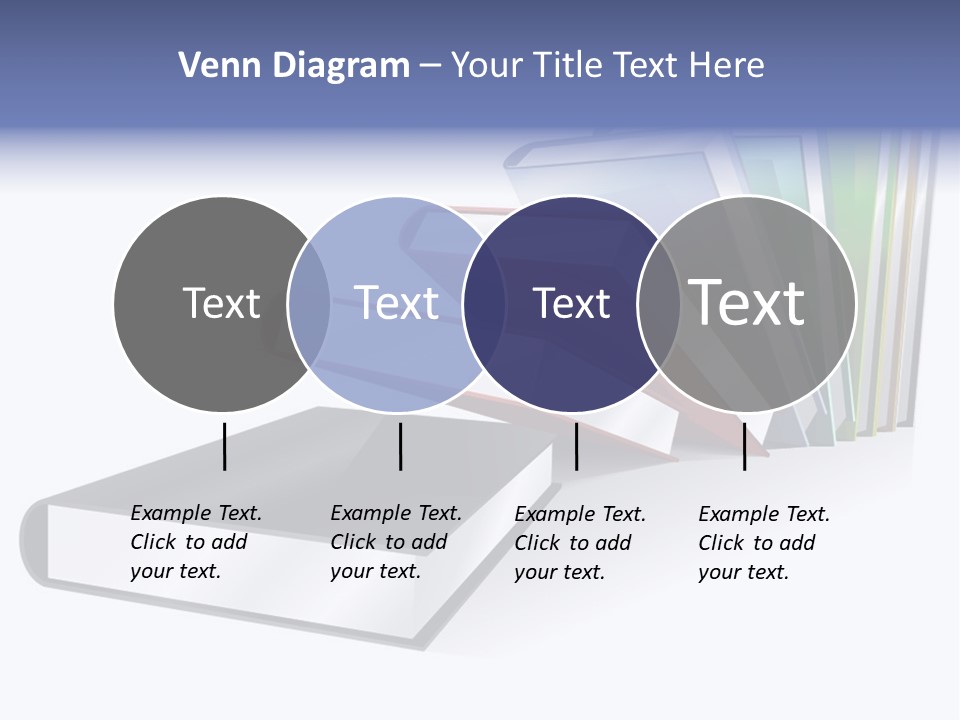 Venn Diagram – Your Title Text Here

Text

Text

Text

Text

Example Text. Click to add your text.

Example Text. Click to add your text.

Example Text. Click to add your text.

Example Text. Click to add your text.